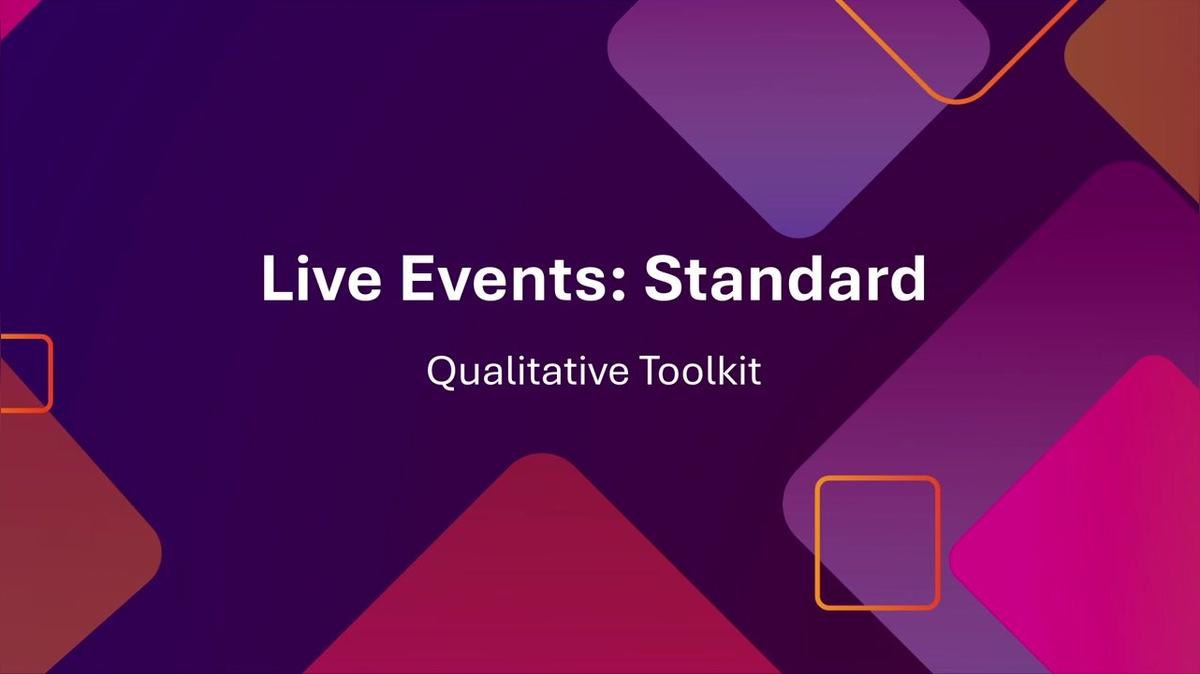 Live Events: Standard

Qualitative Toolkit